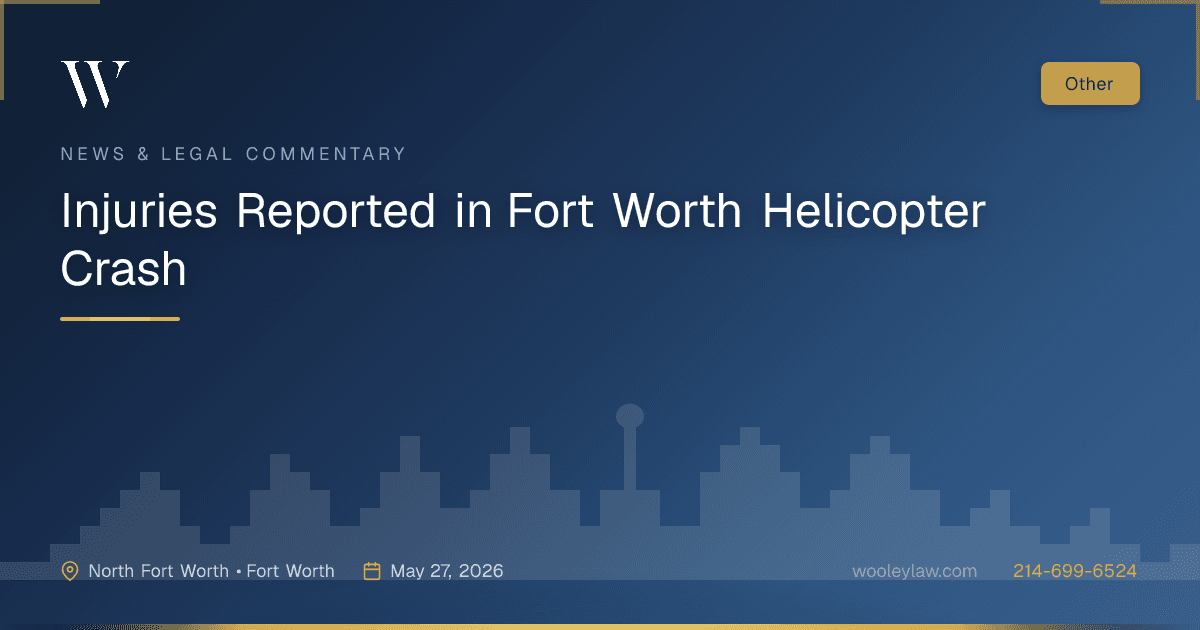 W

Other

NEWS & LEGAL COMMENTARY

Injuries Reported in Fort Worth Helicopter Crash

North Fort Worth • Fort Worth May 27, 2026 wooleylaw.com 214-699-6524